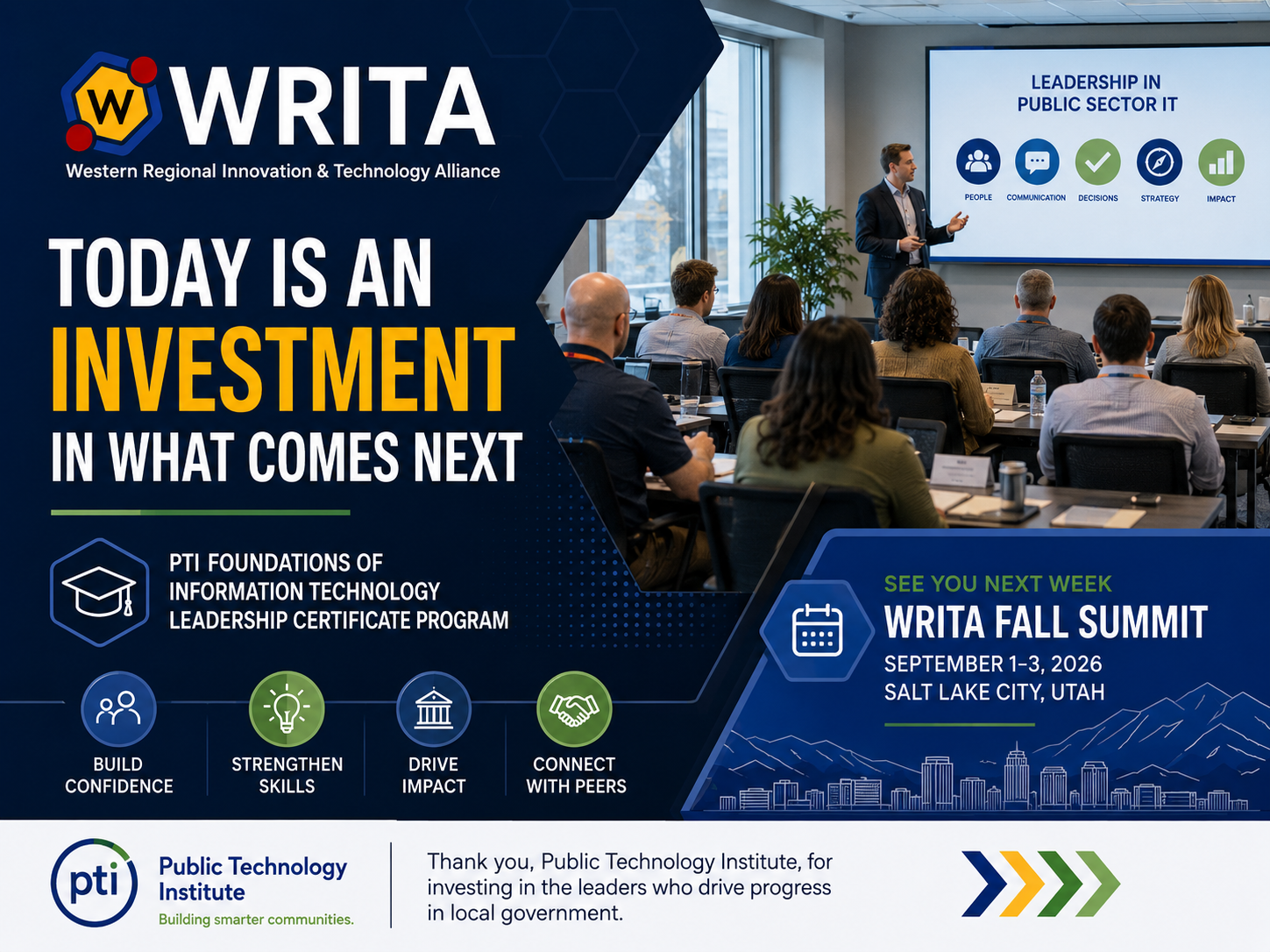 W WRITA
Western Regional Innovation & Technology Alliance

TODAY IS AN INVESTMENT IN WHAT COMES NEXT

PTI FOUNDATIONS OF INFORMATION TECHNOLOGY LEADERSHIP CERTIFICATE PROGRAM

BUILD CONFIDENCE

STRENGTHEN SKILLS

DRIVE IMPACT

CONNECT WITH PEERS

LEADERSHIP IN PUBLIC SECTOR IT

PEOPLE COMMUNICATION DECISIONS STRATEGY IMPACT

SEE YOU NEXT WEEK
WRITA FALL SUMMIT
SEPTEMBER 1–3, 2026
SALT LAKE CITY, UTAH

pti Public Technology Institute
Building smarter communities.

Thank you, Public Technology Institute, for investing in the leaders who drive progress in local government.